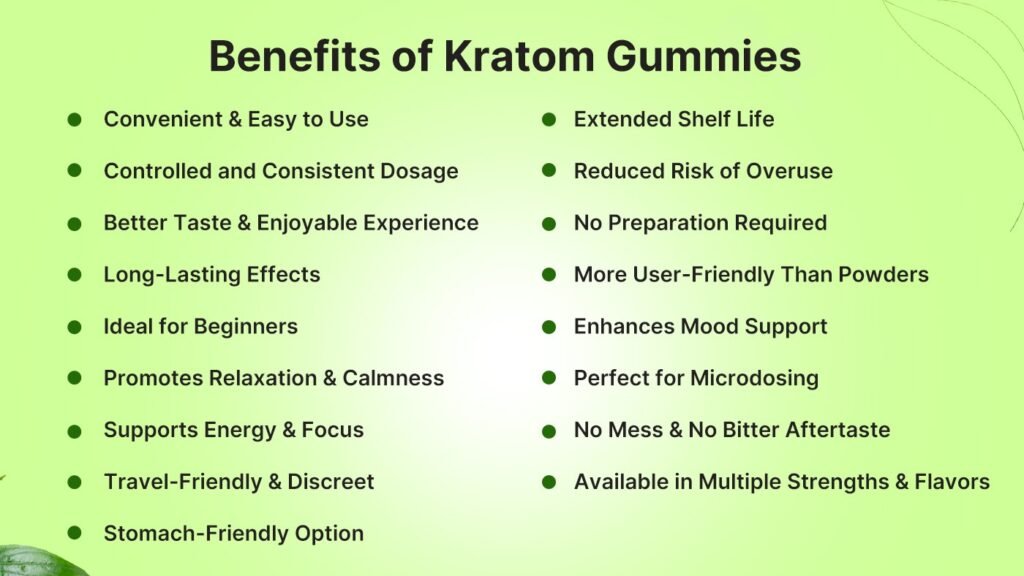 Benefits of Kratom Gummies

- Convenient & Easy to Use
- Controlled and Consistent Dosage
- Better Taste & Enjoyable Experience
- Long-Lasting Effects
- Ideal for Beginners
- Promotes Relaxation & Calmness
- Supports Energy & Focus
- Travel-Friendly & Discreet
- Stomach-Friendly Option

- Extended Shelf Life
- Reduced Risk of Overuse
- No Preparation Required
- More User-Friendly Than Powders
- Enhances Mood Support
- Perfect for Microdosing
- No Mess & No Bitter Aftertaste
- Available in Multiple Strengths & Flavors